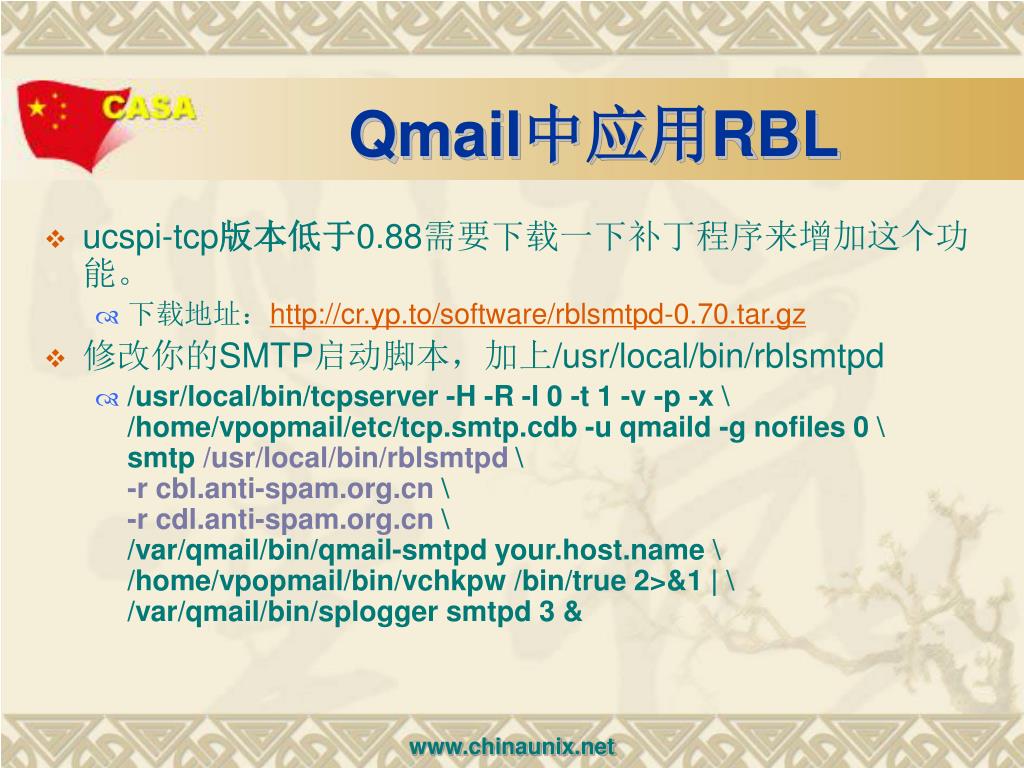 CASA

Qmail中应用RBL

ucspi-tcp版本低于0.88需要下载一下补丁程序来增加这个功能。

下载地址：http://cr.yp.to/software/rblsmtpd-0.70.tar.gz

修改你的SMTP启动脚本，加上/usr/local/bin/rblsmtpd

/usr/local/bin/tcpserver -H -R -l 0 -t 1 -v -p -x \
/home/vpopmail/etc/tcp.smtp.cdb -u qmaild -g nofiles 0 \
smtp /usr/local/bin/rblsmtpd \
-r cbl.anti-spam.org.cn \
-r cdl.anti-spam.org.cn \
/var/qmail/bin/qmail-smtpd your.host.name \
/home/vpopmail/bin/vchkpw /bin/true 2>&1 | \
/var/qmail/bin/splogger smtpd 3 &

www.chinaunix.net